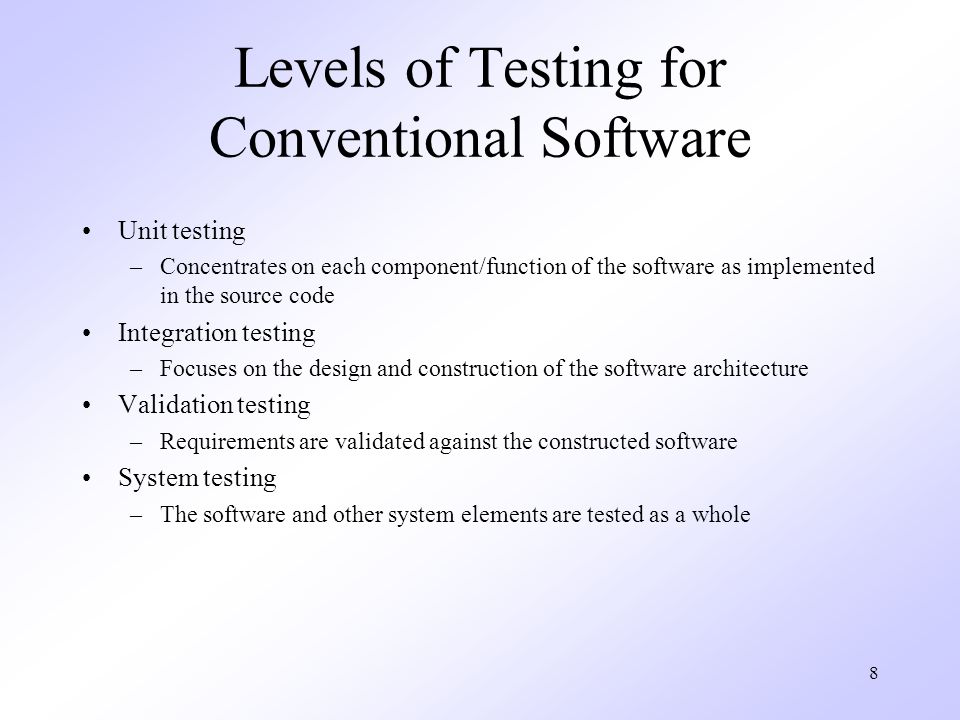 Levels of Testing for Conventional Software

• Unit testing
– Concentrates on each component/function of the software as implemented in the source code
• Integration testing
– Focuses on the design and construction of the software architecture
• Validation testing
– Requirements are validated against the constructed software
• System testing
– The software and other system elements are tested as a whole

8